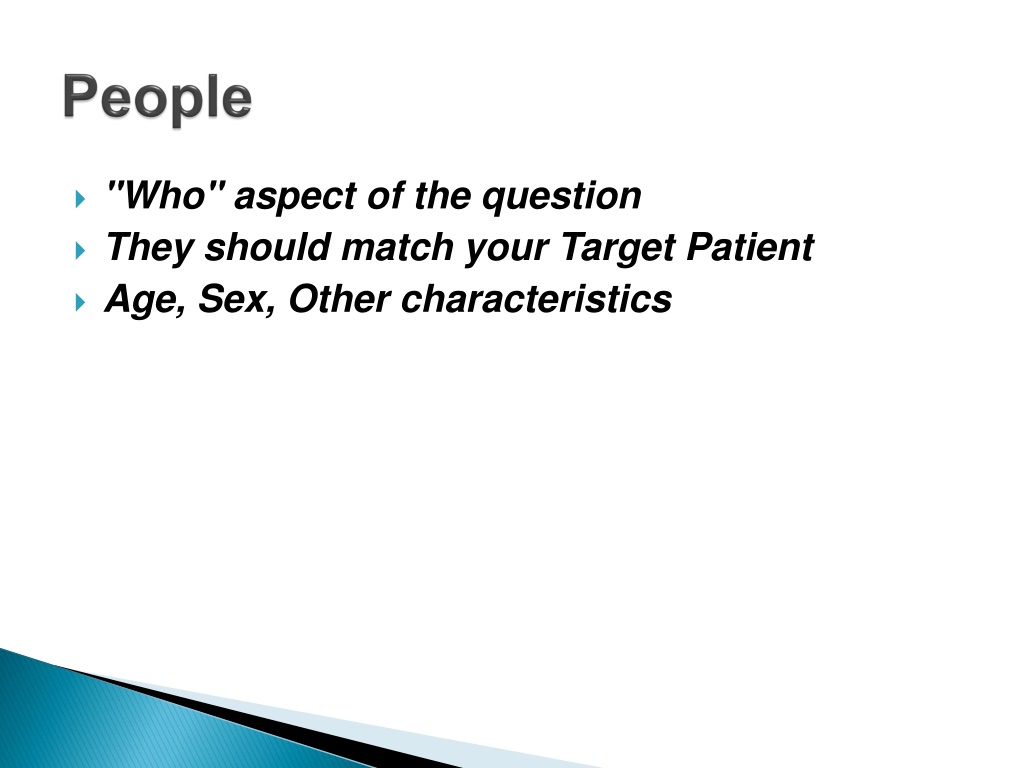 People

"Who" aspect of the question
They should match your Target Patient
Age, Sex, Other characteristics